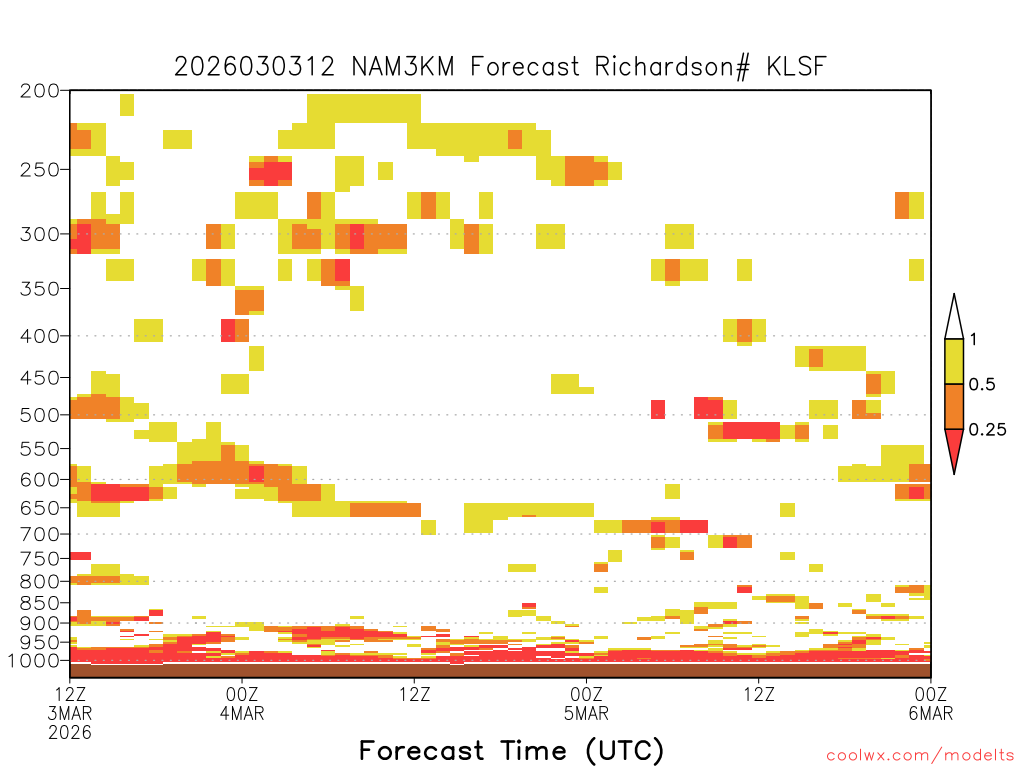 2026030312 NAM3KM Forecast Richardson# KLSF

200
250
300
350
400
450
500
550
600
650
700
750
800
850
900
950
1000

1
0.5
0.25

12Z
3MAR
2026

00Z
4MAR

12Z

00Z
5MAR

12Z

00Z
6MAR

Forecast Time (UTC)

coolwx.com/modelts